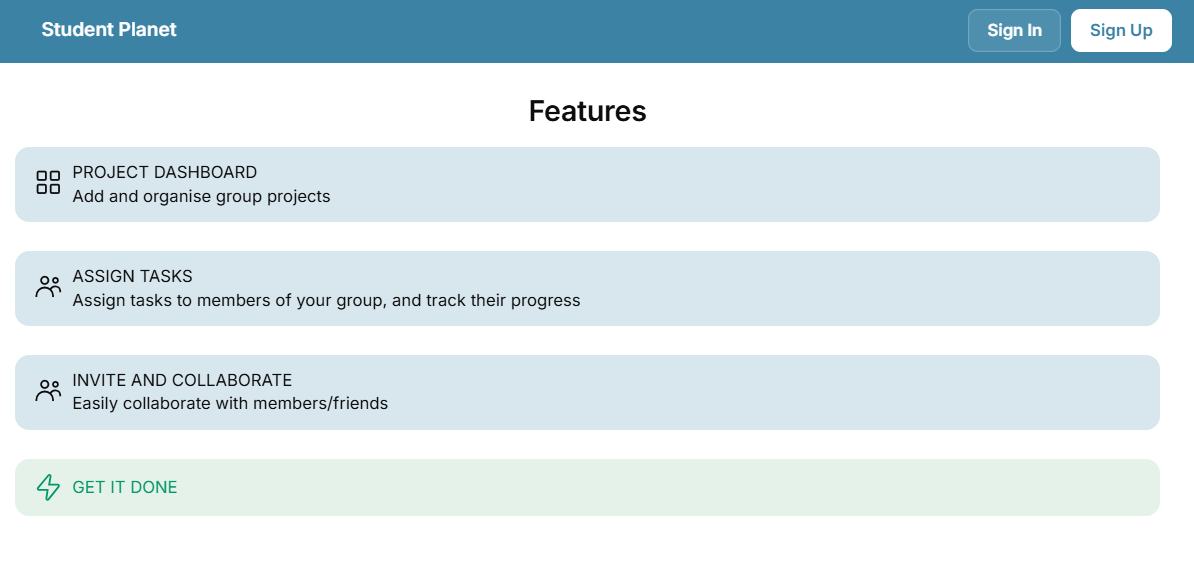 Student Planet

Sign In

Sign Up

Features

PROJECT DASHBOARD
Add and organise group projects

ASSIGN TASKS
Assign tasks to members of your group, and track their progress

INVITE AND COLLABORATE
Easily collaborate with members/friends

GET IT DONE